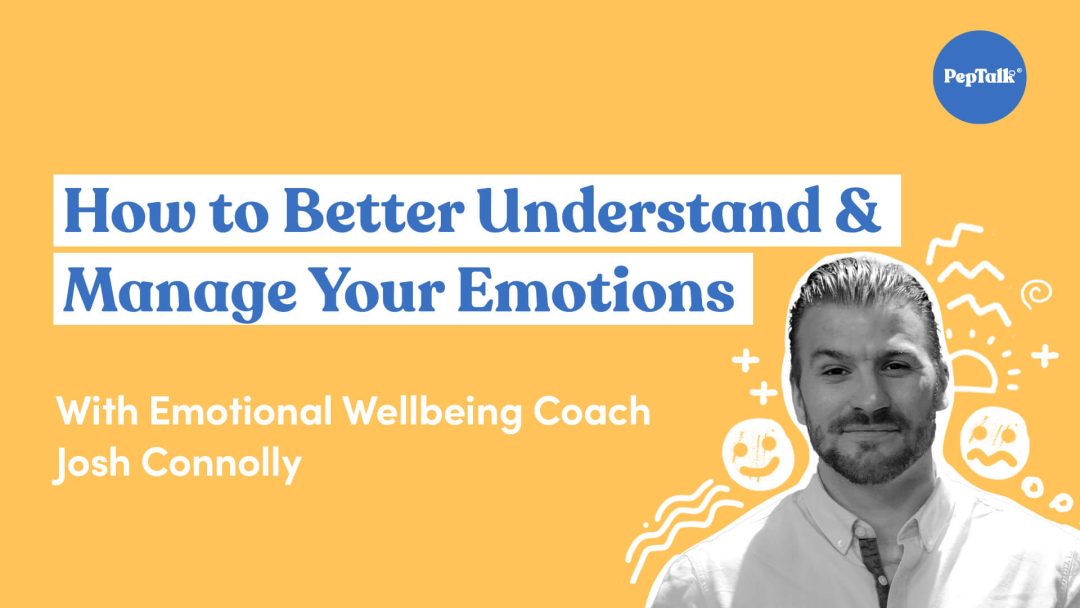 PepTalk©

How to Better Understand & Manage Your Emotions

With Emotional Wellbeing Coach Josh Connolly